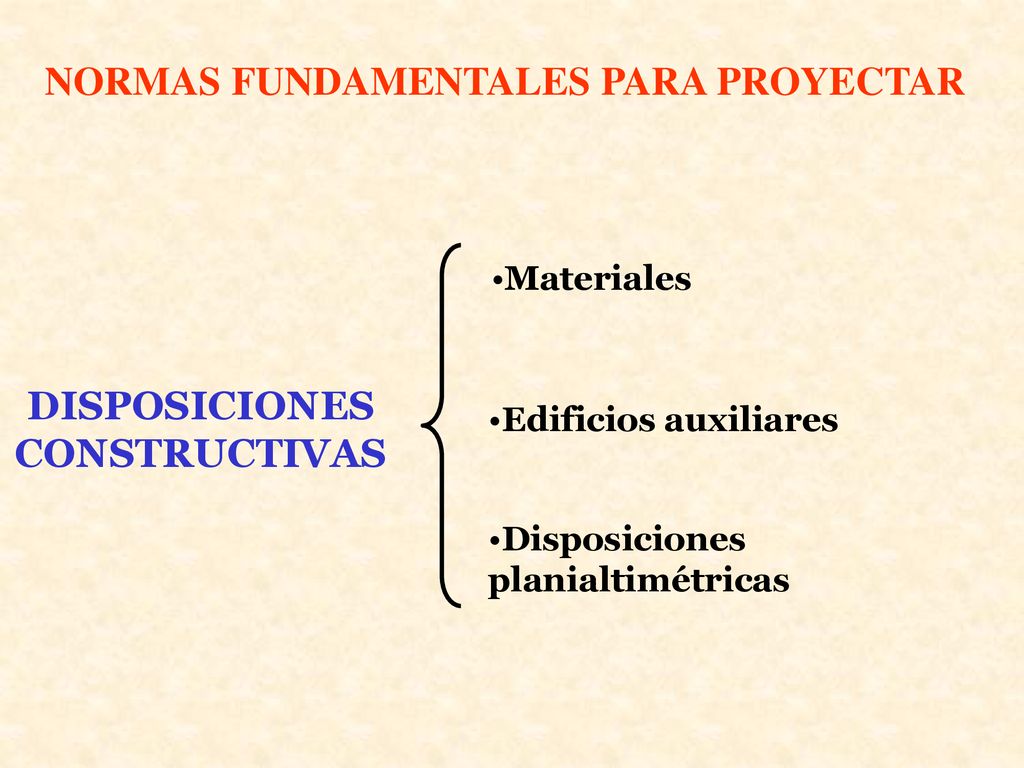 NORMAS FUNDAMENTALES PARA PROYECTAR

DISPOSICIONES CONSTRUCTIVAS

•Materiales

•Edificios auxiliares

•Disposiciones planialtimétricas